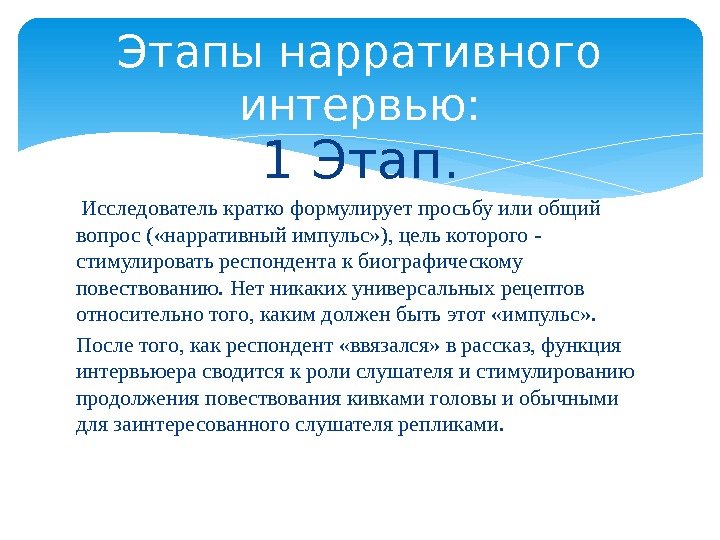 Этапы нарративного интервью:
1 Этап.

Исследователь кратко формулирует просьбу или общий вопрос («нарративный импульс»), цель которого - стимулировать респондента к биографическому повествованию. Нет никаких универсальных рецептов относительно того, каким должен быть этот «импульс».

После того, как респондент «ввязался» в рассказ, функция интервьюера сводится к роли слушателя и стимулированию продолжения повествования кивками головы и обычными для заинтересованного слушателя репликами.